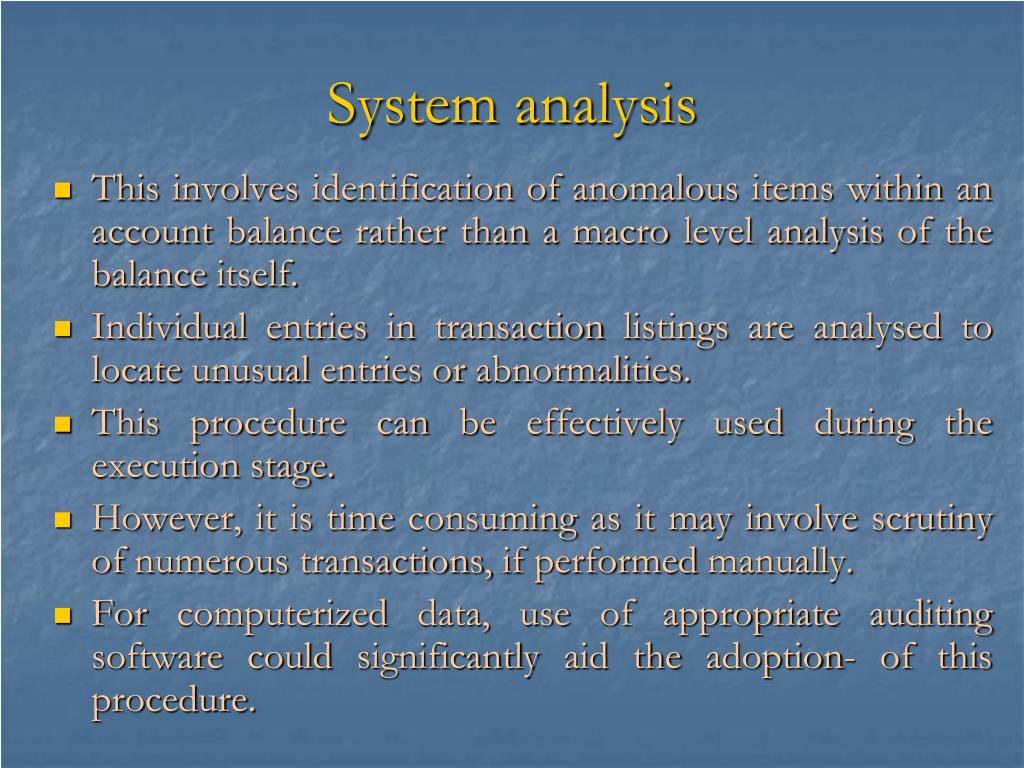 System analysis

This involves identification of anomalous items within an account balance rather than a macro level analysis of the balance itself.

Individual entries in transaction listings are analysed to locate unusual entries or abnormalities.

This procedure can be effectively used during the execution stage.

However, it is time consuming as it may involve scrutiny of numerous transactions, if performed manually.

For computerized data, use of appropriate auditing software could significantly aid the adoption- of this procedure.